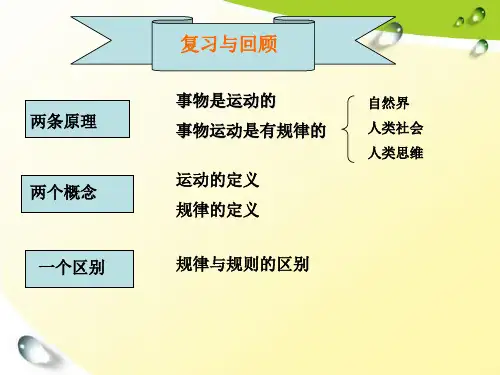 复习与回顾

两条原理

事物是运动的

事物运动是有规律的

自然界
人类社会
人类思维

两个概念

运动的定义

规律的定义

一个区别

规律与规则的区别